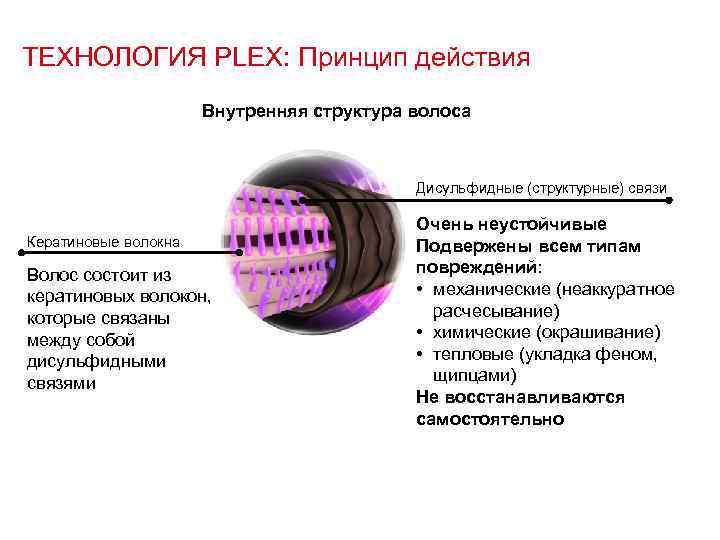 ТЕХНОЛОГИЯ PLEX: Принцип действия

Внутренняя структура волоса

Кератиновые волокна

Волос состоит из кератиновых волокон, которые связаны между собой дисульфидными связями

Дисульфидные (структурные) связи

Очень неустойчивые
Подвержены всем типам повреждений:
• механические (неаккуратное расчесывание)
• химические (окрашивание)
• тепловые (укладка феном, щипцами)
Не восстанавливаются самостоятельно